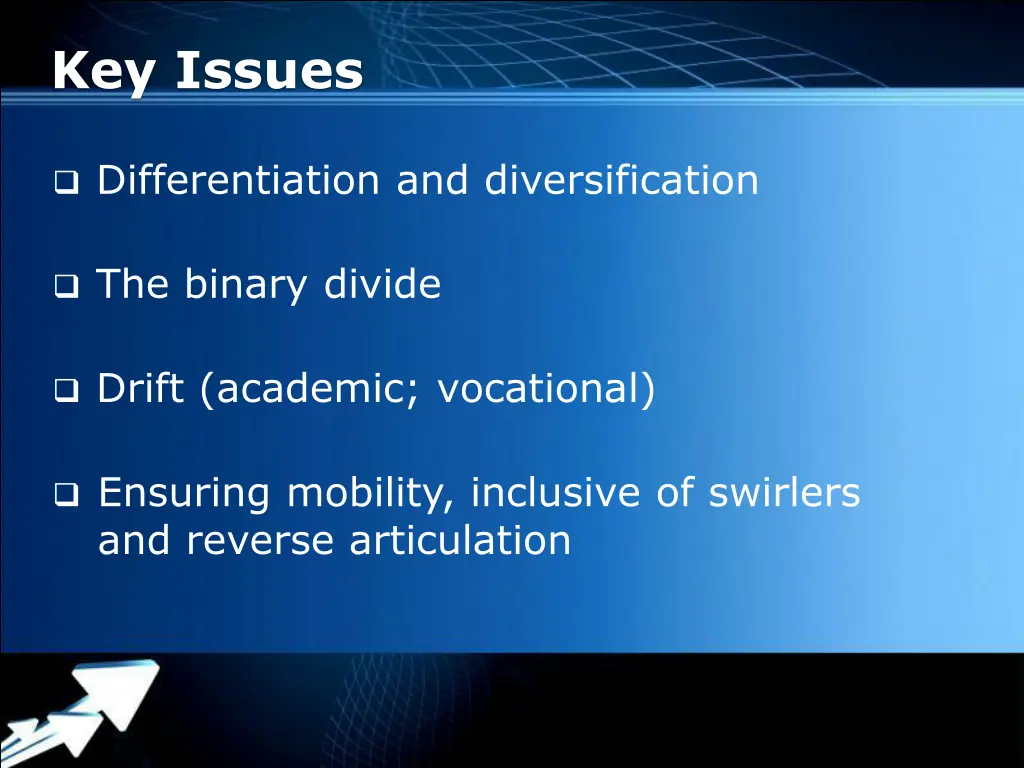 Key Issues

❑ Differentiation and diversification

❑ The binary divide

❑ Drift (academic; vocational)

❑ Ensuring mobility, inclusive of swirlers and reverse articulation